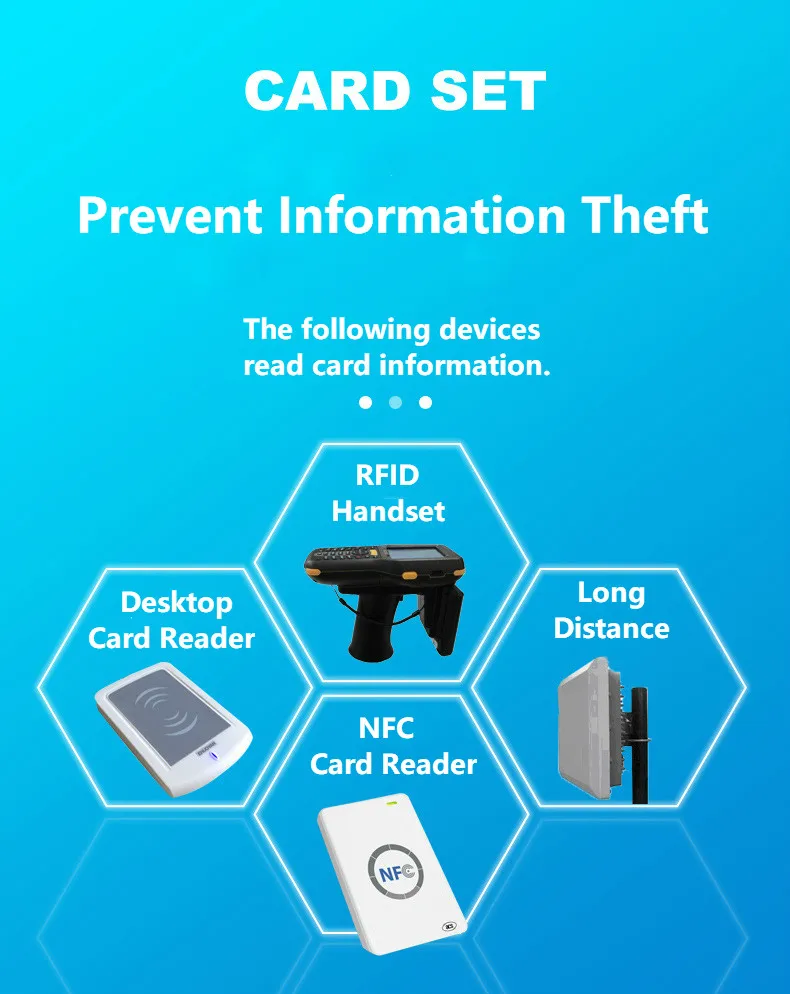 CARD SET

Prevent Information Theft

The following devices read card information.

RFID Handset

Desktop Card Reader

Long Distance

NFC Card Reader

NFC